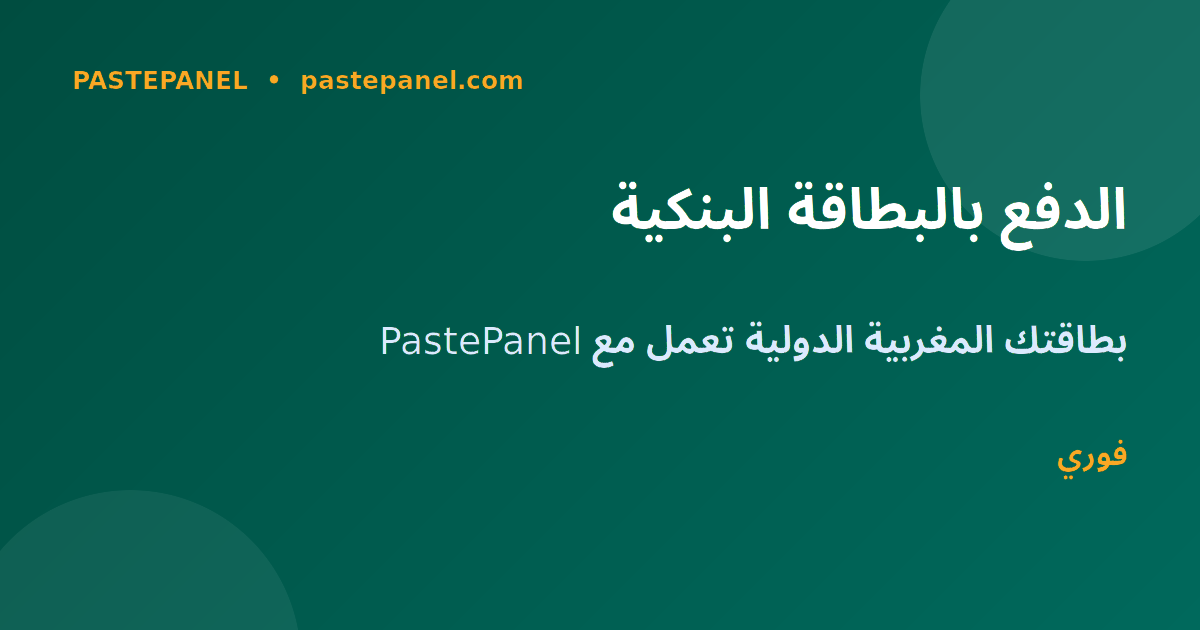 PASTEPANEL • pastepanel.com

الدفع بالبطاقة البنكية

بطاقتك المغربية الدولية تعمل مع PastePanel

فوري